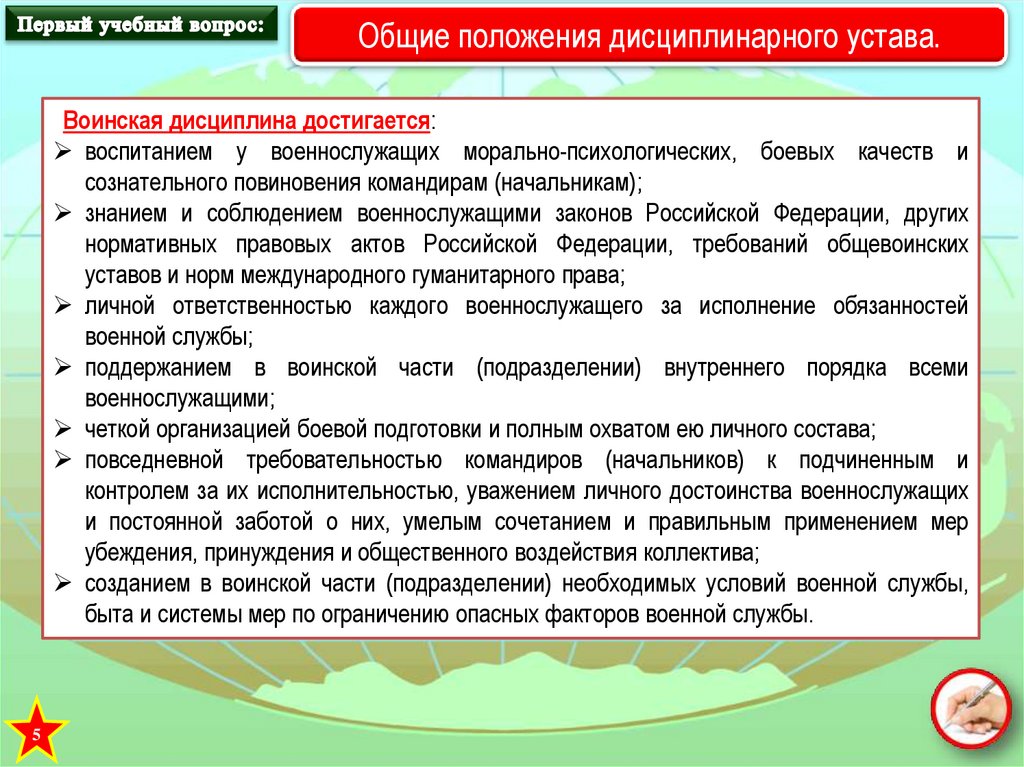 Первый учебный вопрос:

Общие положения дисциплинарного устава.

Воинская дисциплина достигается:

➢ воспитанием у военнослужащих морально-психологических, боевых качеств и сознательного повиновения командирам (начальникам);
➢ знанием и соблюдением военнослужащими законов Российской Федерации, других нормативных правовых актов Российской Федерации, требований общевоинских уставов и норм международного гуманитарного права;
➢ личной ответственностью каждого военнослужащего за исполнение обязанностей военной службы;
➢ поддержанием в воинской части (подразделении) внутреннего порядка всеми военнослужащими;
➢ четкой организацией боевой подготовки и полным охватом ею личного состава;
➢ повседневной требовательностью командиров (начальников) к подчиненным и контролем за их исполнительностью, уважением личного достоинства военнослужащих и постоянной заботой о них, умелым сочетанием и правильным применением мер убеждения, принуждения и общественного воздействия коллектива;
➢ созданием в воинской части (подразделении) необходимых условий военной службы, быта и системы мер по ограничению опасных факторов военной службы.

5